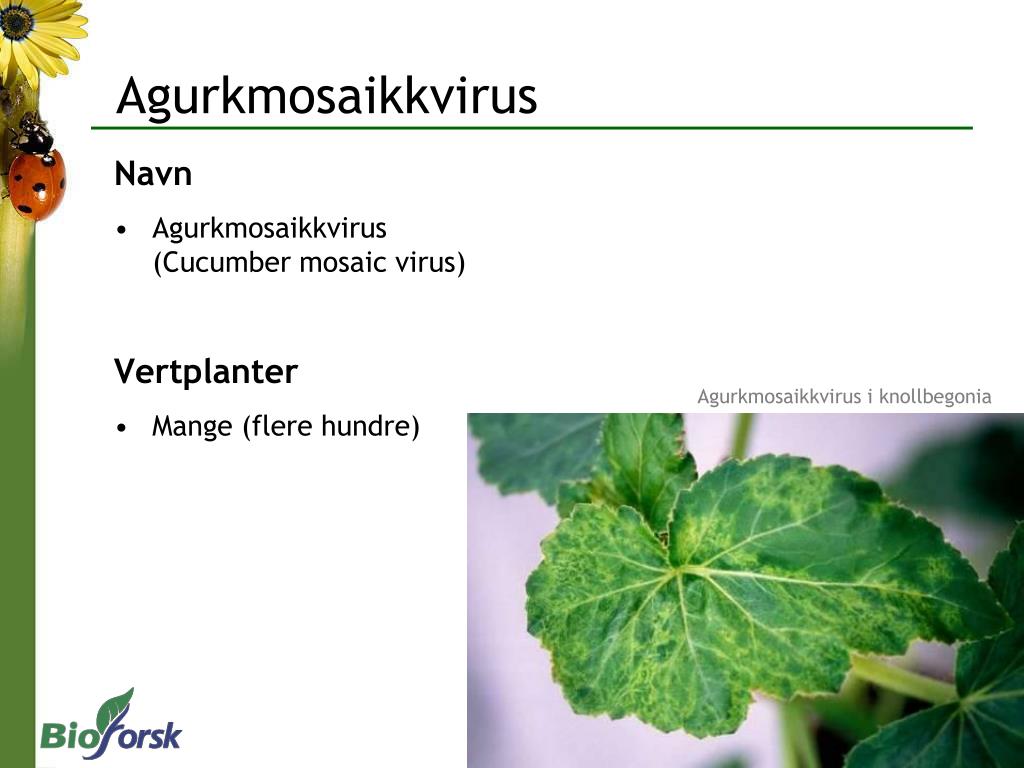 Agurkmosaikkvirus

Navn

• Agurkmosaikkvirus (Cucumber mosaic virus)

Vertplanter

• Mange (flere hundre)

Agurkmosaikkvirus i knollbegonia

Bioforsk